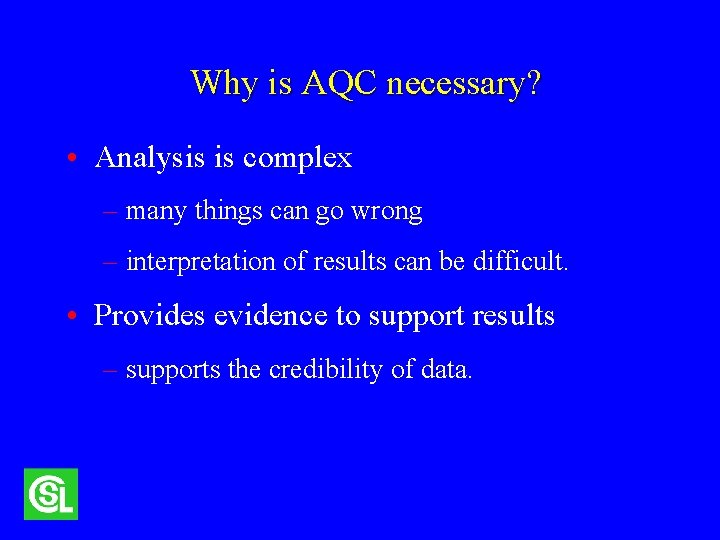 Why is AQC necessary?

• Analysis is complex

– many things can go wrong

– interpretation of results can be difficult.

• Provides evidence to support results

– supports the credibility of data.

CSL